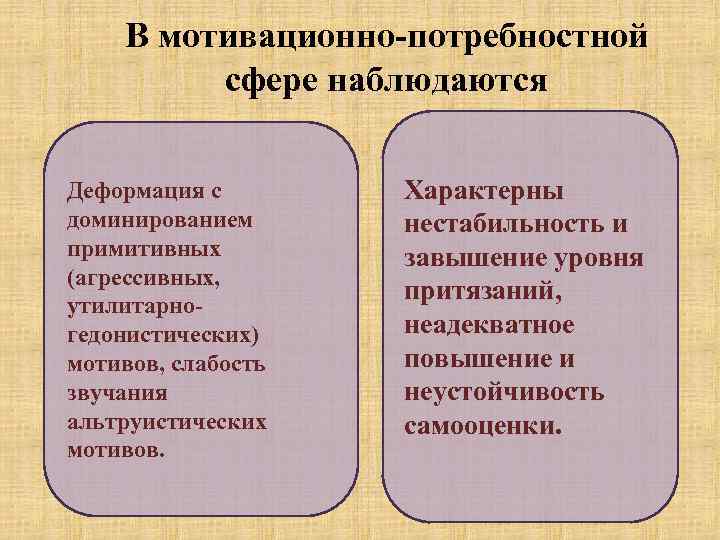 В мотивационно-потребностной сфере наблюдаются

Деформация с доминированием примитивных (агрессивных, утилитарно-гедонистических) мотивов, слабость звучания альтруистических мотивов.

Характерны нестабильность и завышение уровня притязаний, неадекватное повышение и неустойчивость самооценки.